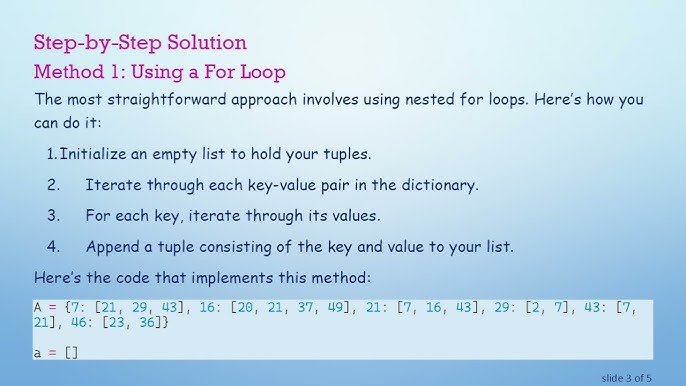 Step-by-Step Solution

Method 1: Using a For Loop

The most straightforward approach involves using nested for loops. Here's how you can do it:

1. Initialize an empty list to hold your tuples.

2. Iterate through each key-value pair in the dictionary.

3. For each key, iterate through its values.

4. Append a tuple consisting of the key and value to your list.

Here's the code that implements this method:

A = {7: [21, 29, 43], 16: [20, 21, 37, 49], 21: [7, 16, 43], 29: [2, 7], 43: [7, 21], 46: [23, 36]}

a = []

slide 3 of 5